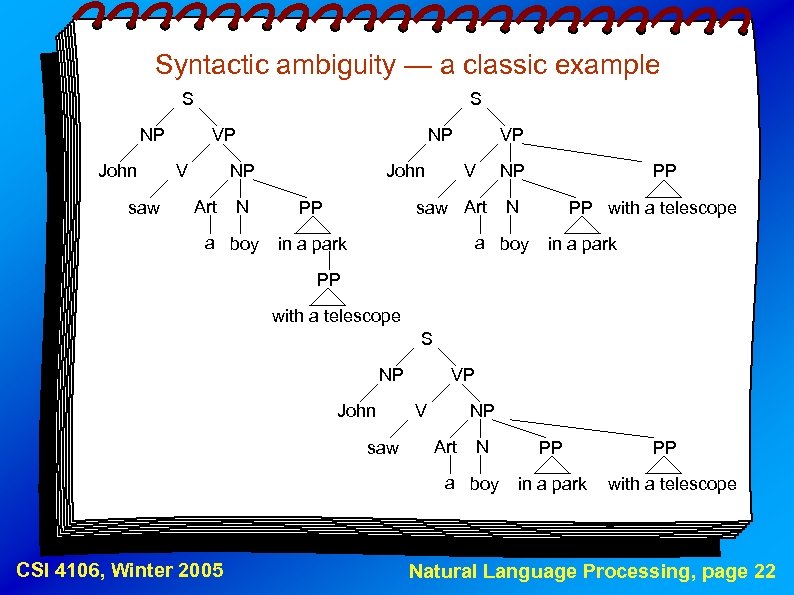 Syntactic ambiguity — a classic example

S
NP VP
John V NP
saw Art N PP
a boy in a park
PP
with a telescope

S
NP VP
John V NP PP
saw Art N PP with a telescope
a boy in a park

S
NP VP
John V NP
saw Art N PP PP
a boy in a park with a telescope

CSI 4106, Winter 2005

Natural Language Processing, page 22